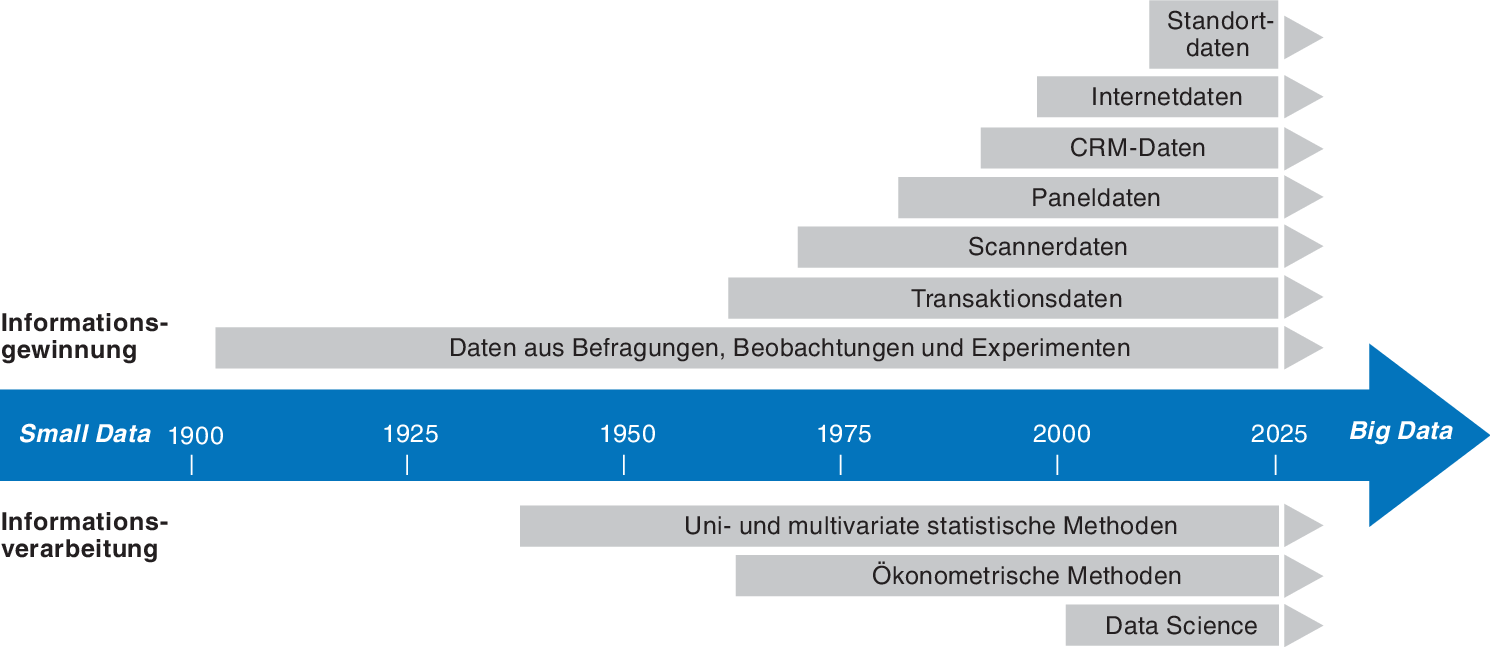 Standortdaten

Internetdaten

CRM-Daten

Paneldaten

Scannerdaten

Transaktionsdaten

Informationsgewinnung

Daten aus Befragungen, Beobachtungen und Experimenten

Small Data 1900 1925 1950 1975 2000 2025 Big Data

Informationsverarbeitung

Uni- und multivariate statistische Methoden

Ökonometrische Methoden

Data Science